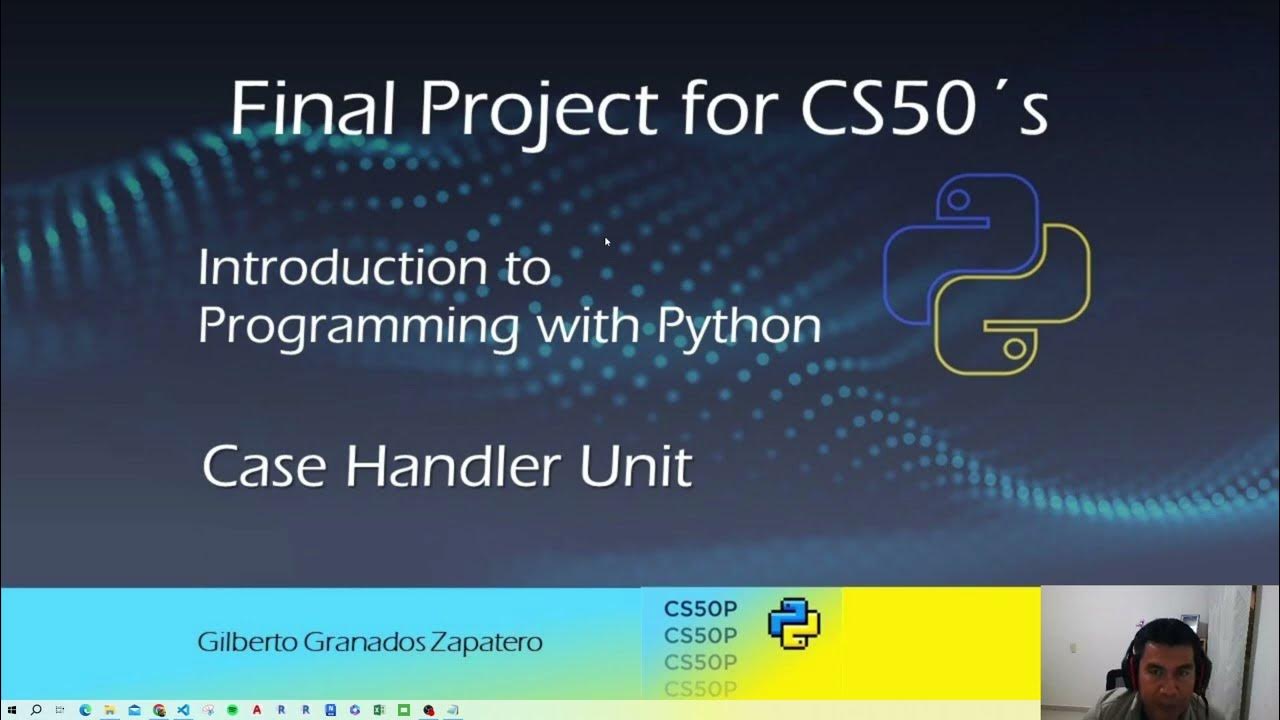 Final Project for CS50´s

Introduction to
Programming with Python

Case Handler Unit

Gilberto Granados Zapatero

CS50P
CS50P
CS50P
CS50P